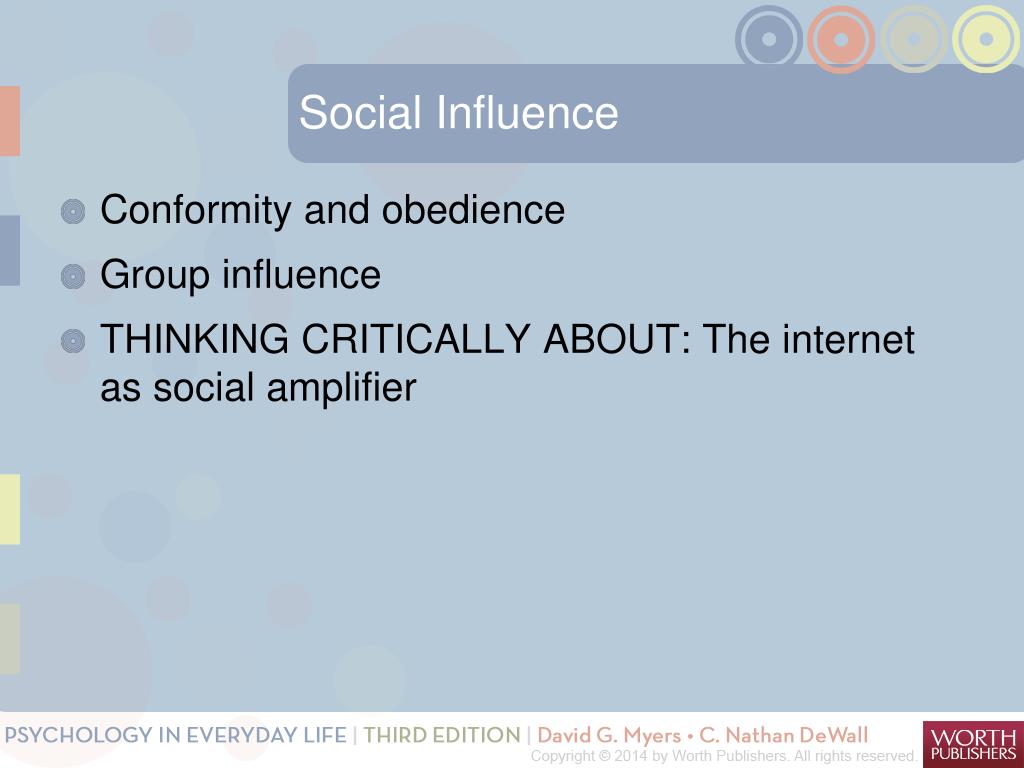 Social Influence

Conformity and obedience

Group influence

THINKING CRITICALLY ABOUT: The internet as social amplifier

PSYCHOLOGY IN EVERYDAY LIFE | THIRD EDITION | David G. Myers • C. Nathan DeWall

Copyright © 2014 by Worth Publishers. All rights reserved.

WORTH PUBLISHERS